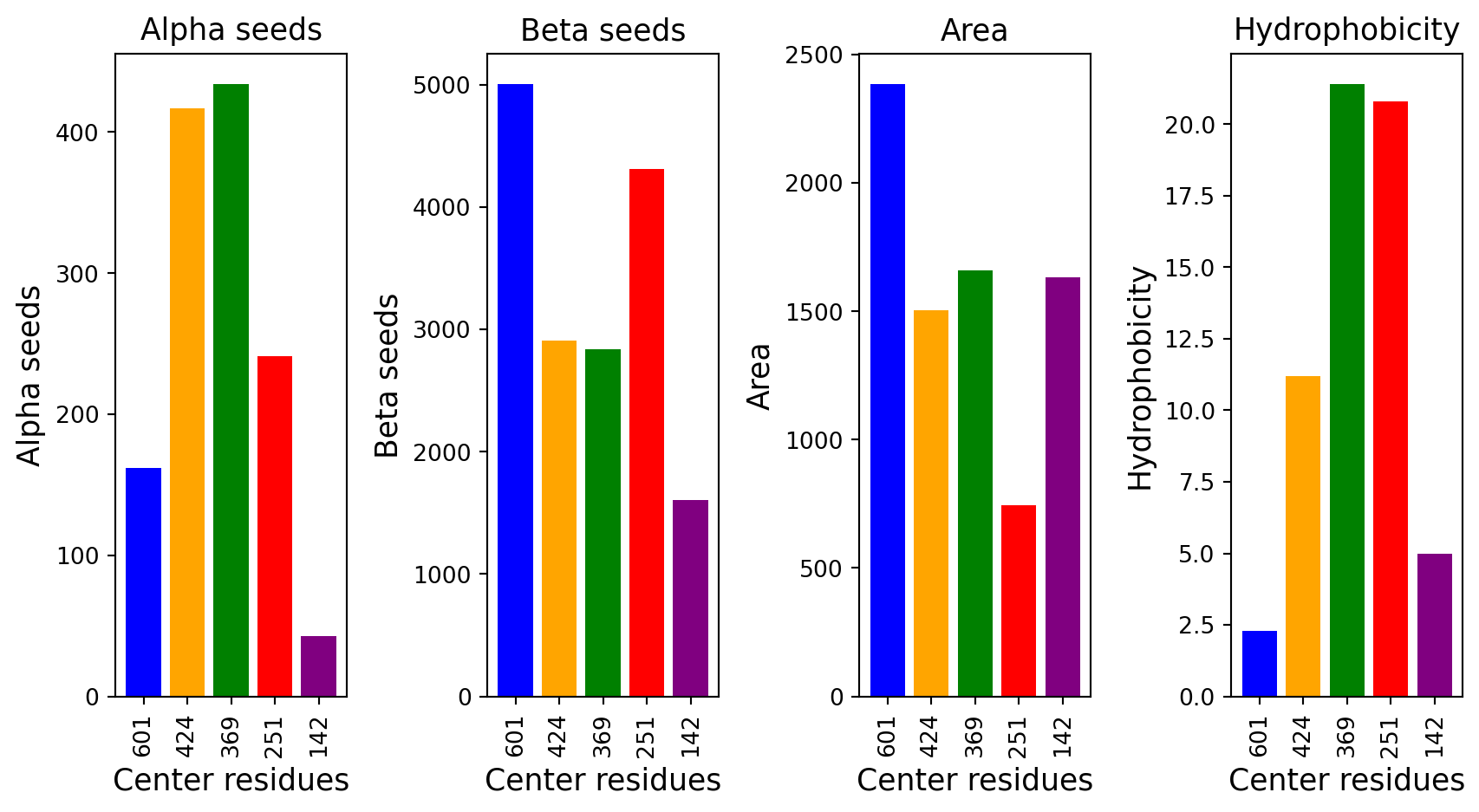 Alpha seeds

Alpha seeds

400
300
200
100
0

601
424
369
251
142

Center residues

Beta seeds

Beta seeds

5000
4000
3000
2000
1000
0

601
424
369
251
142

Center residues

Area

Area

2500
2000
1500
1000
500
0

601
424
369
251
142

Center residues

Hydrophobicity

Hydrophobicity

20.0
17.5
15.0
12.5
10.0
7.5
5.0
2.5
0.0

601
424
369
251
142

Center residues